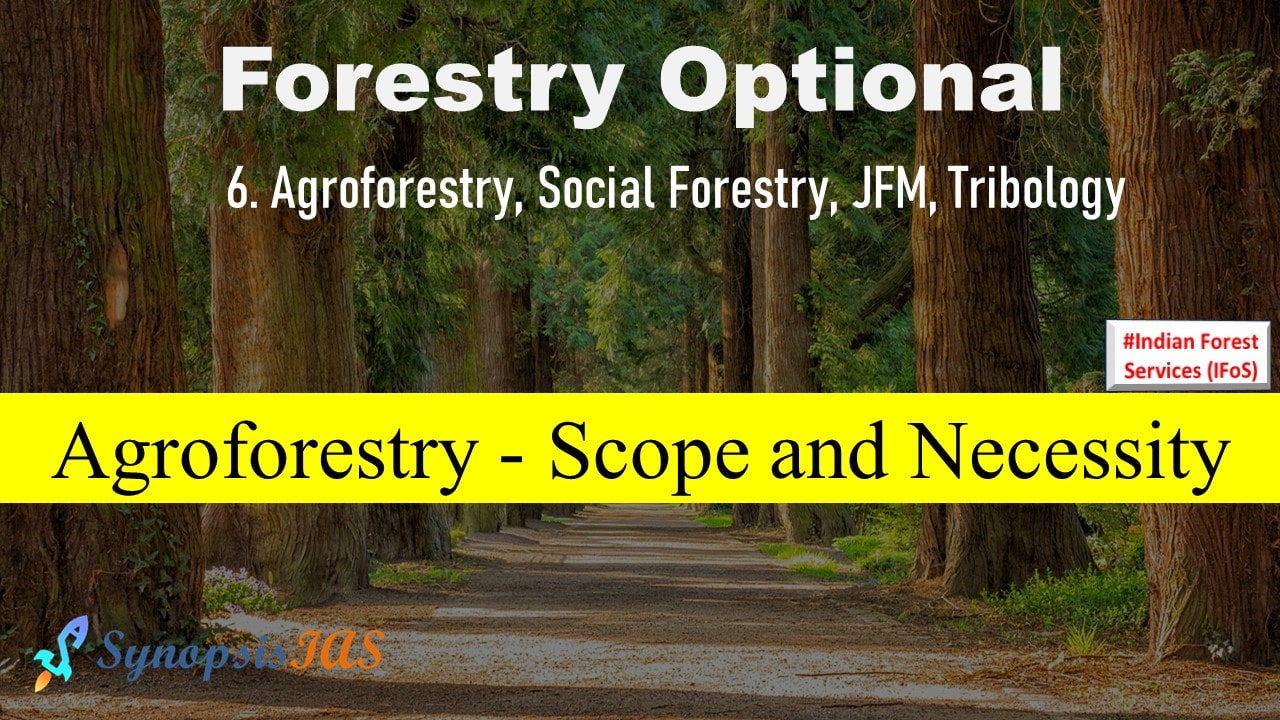 Forestry Optional

6. Agroforestry, Social Forestry, JFM, Tribology

#Indian Forest Services (IFoS)

Agroforestry - Scope and Necessity

SynopsisIAS